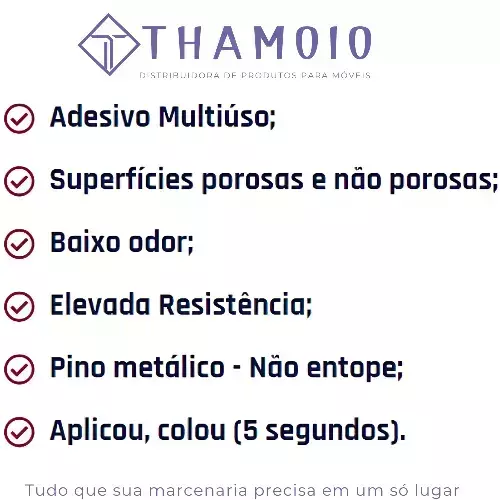 THAMOIO
DISTRIBUIDORA DE PRODUTOS PARA MÓVEIS

Adesivo Multiúso;

Superfícies porosas e não porosas;

Baixo odor;

Elevada Resistência;

Pino metálico - Não entope;

Aplicou, colou (5 segundos).

Tudo que sua marcenaria precisa em um só lugar